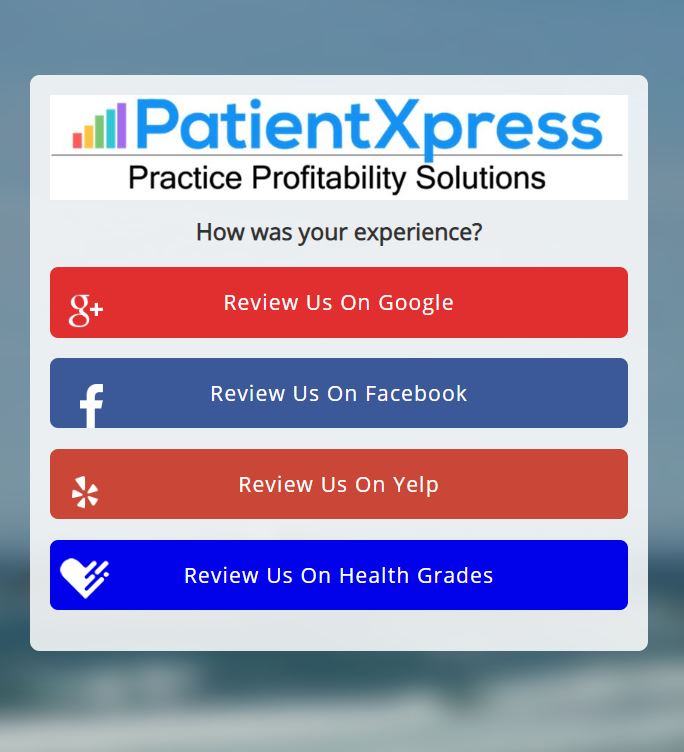 PatientXpress
Practice Profitability Solutions

How was your experience?

g+ Review Us On Google

f Review Us On Facebook

Review Us On Yelp

Review Us On Health Grades